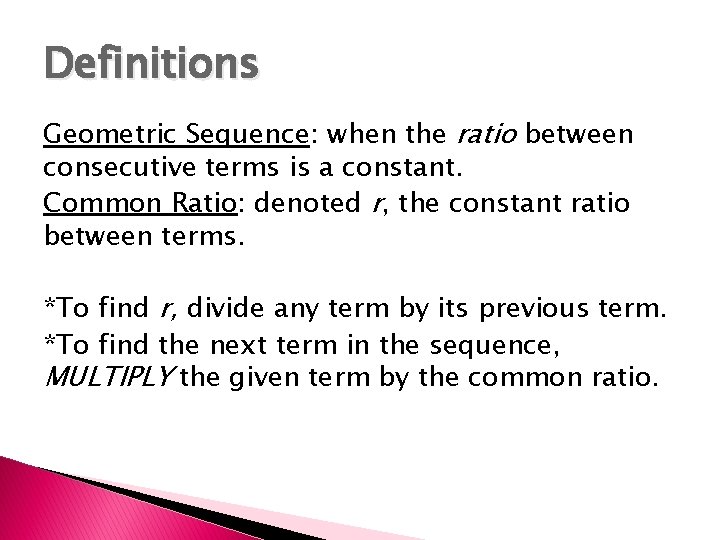 Definitions

Geometric Sequence: when the ratio between consecutive terms is a constant.
Common Ratio: denoted r, the constant ratio between terms.

*To find r, divide any term by its previous term.
*To find the next term in the sequence, MULTIPLY the given term by the common ratio.